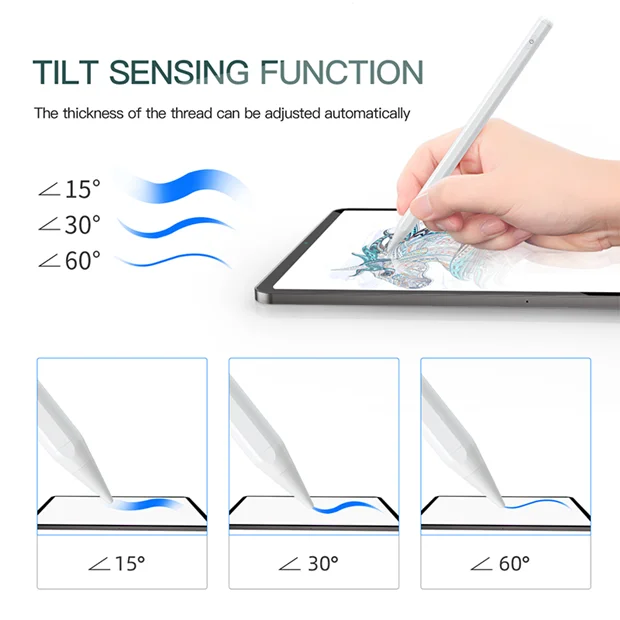 TILT SENSING FUNCTION

The thickness of the thread can be adjusted automatically

$\angle 15°$

$\angle 30°$

$\angle 60°$

$\angle 15°$

$\angle 30°$

$\angle 60°$